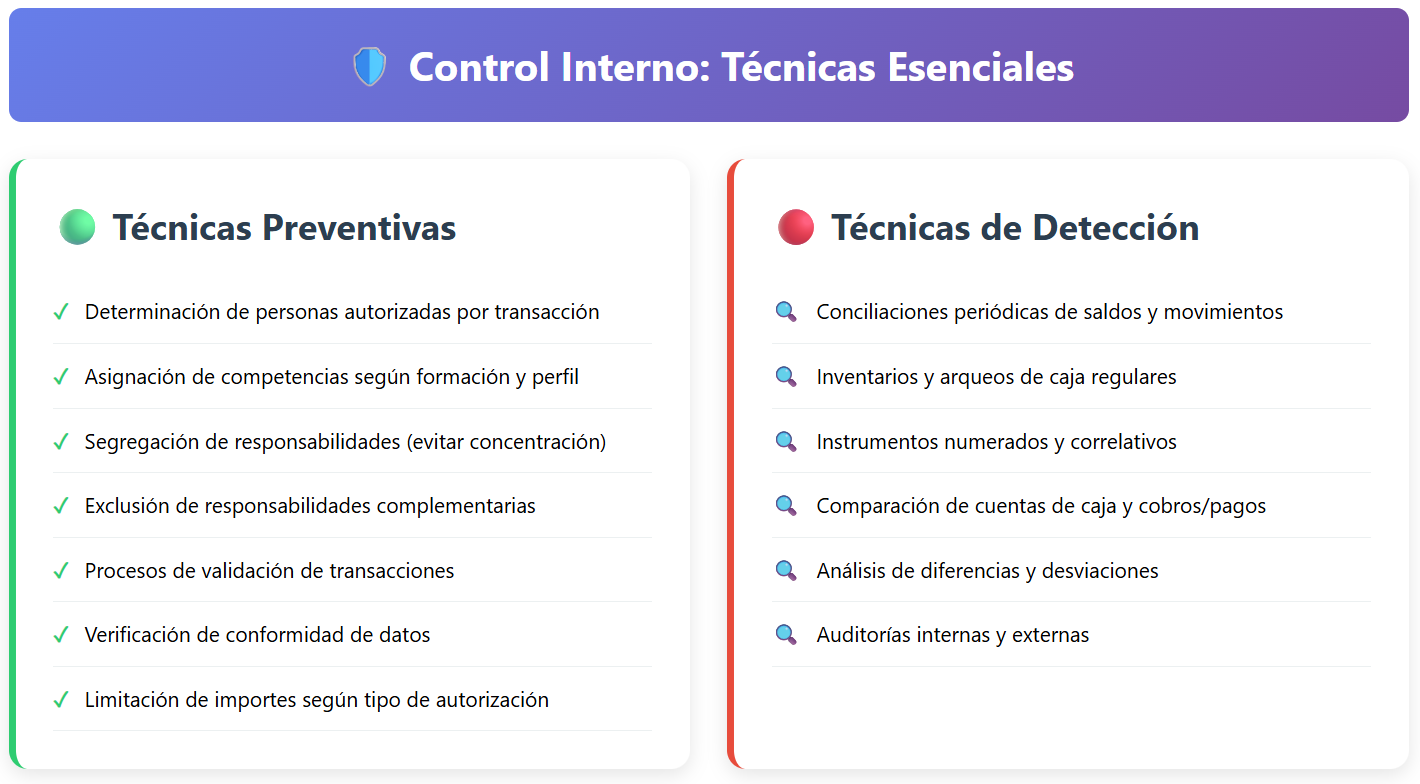 Control Interno: Técnicas Esenciales

Técnicas Preventivas

✓ Determinación de personas autorizadas por transacción

✓ Asignación de competencias según formación y perfil

✓ Segregación de responsabilidades (evitar concentración)

✓ Exclusión de responsabilidades complementarias

✓ Procesos de validación de transacciones

✓ Verificación de conformidad de datos

✓ Limitación de importes según tipo de autorización

Técnicas de Detección

Conciliaciones periódicas de saldos y movimientos

Inventarios y arqueos de caja regulares

Instrumentos numerados y correlativos

Comparación de cuentas de caja y cobros/pagos

Análisis de diferencias y desviaciones

Auditorías internas y externas